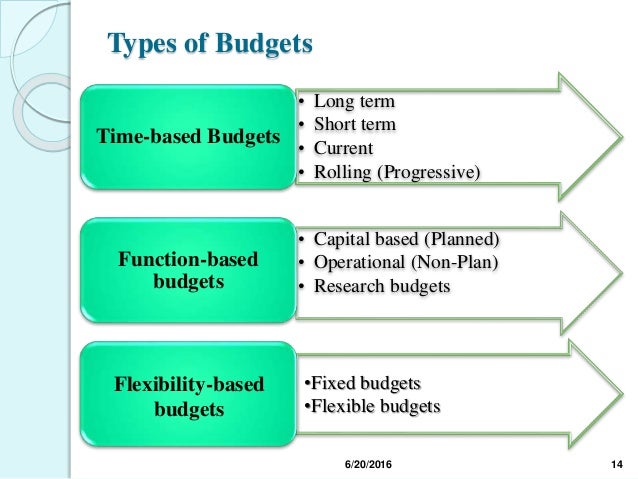 Types of Budgets

Time-based Budgets

• Long term
• Short term
• Current
• Rolling (Progressive)

Function-based budgets

• Capital based (Planned)
• Operational (Non-Plan)
• Research budgets

Flexibility-based budgets

•Fixed budgets
•Flexible budgets

6/20/2016

14